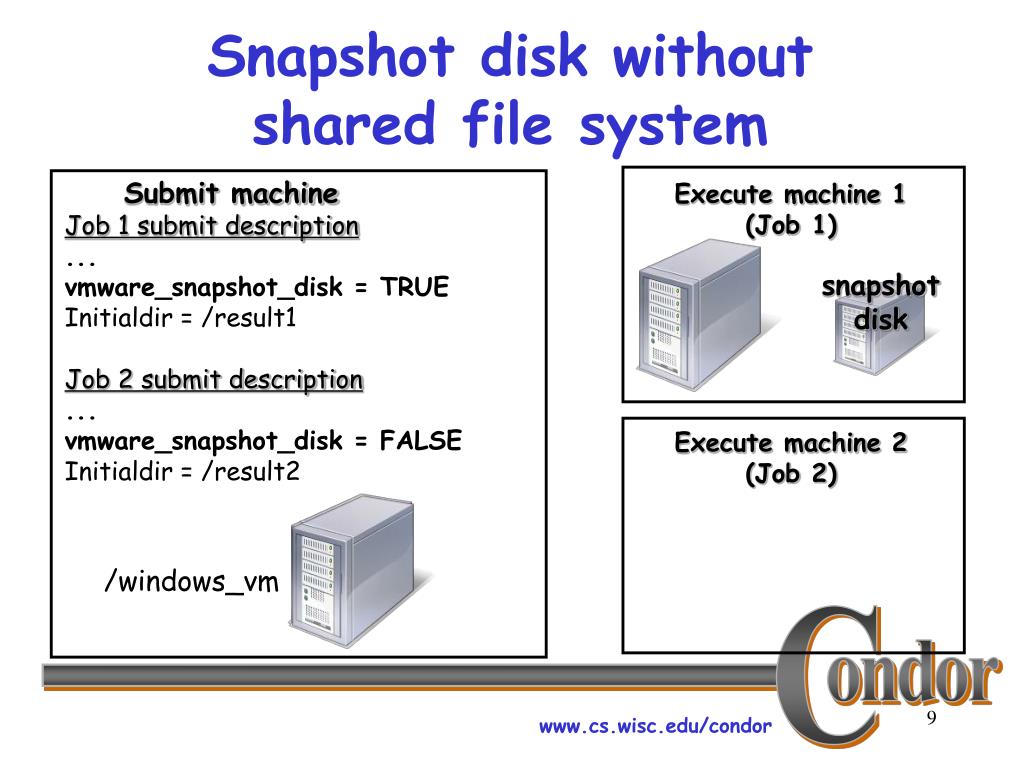 Snapshot disk without shared file system

Submit machine
Job 1 submit description
...
vmware_snapshot_disk = TRUE
Initialdir = /result1

Job 2 submit description
...
vmware_snapshot_disk = FALSE
Initialdir = /result2

/windows_vm

Execute machine 1
(Job 1)

snapshot
disk

Execute machine 2
(Job 2)

Condor

www.cs.wisc.edu/condor

9